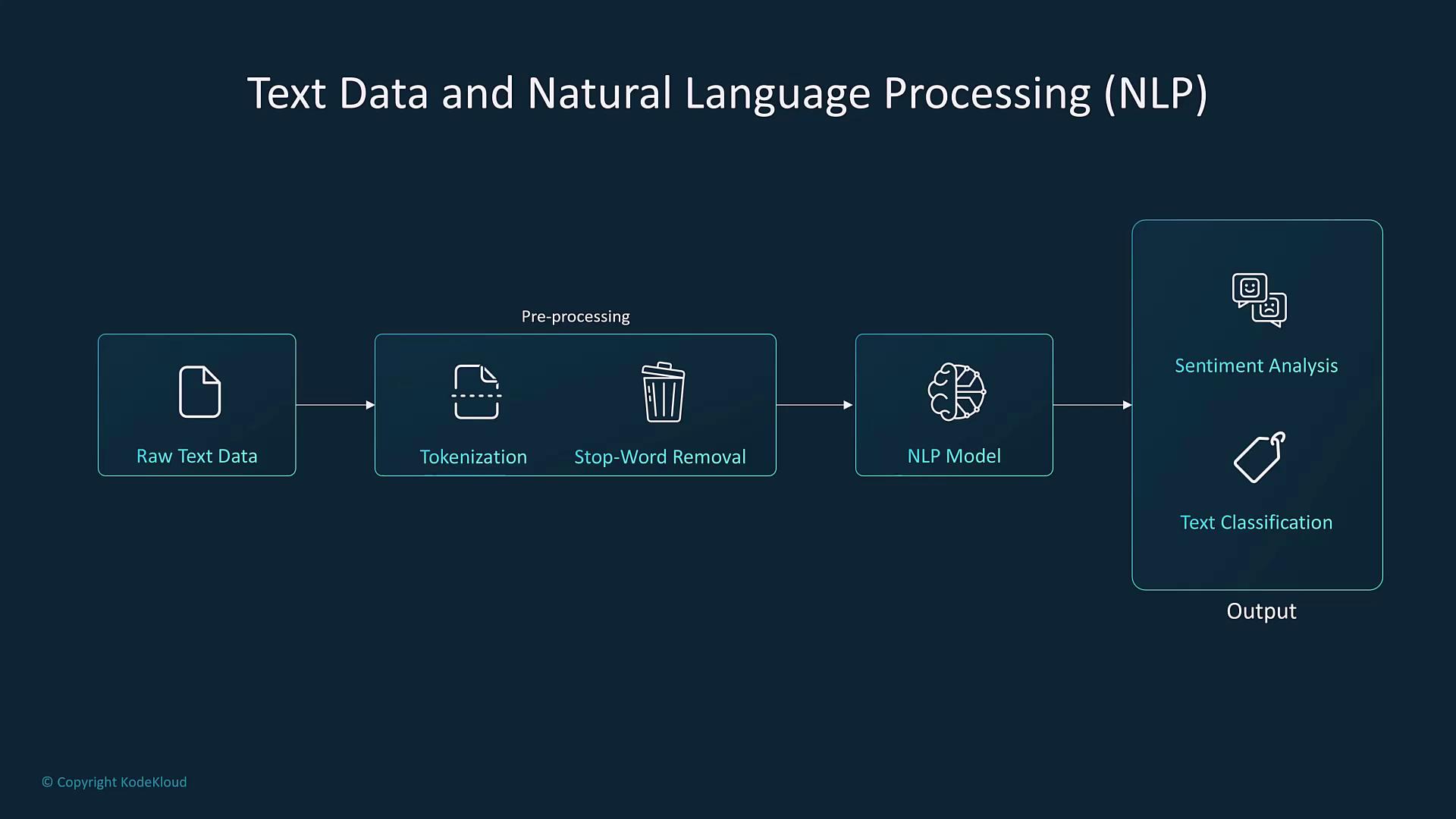 Text Data and Natural Language Processing (NLP)

Raw Text Data

Pre-processing

Tokenization

Stop-Word Removal

NLP Model

Sentiment Analysis

Text Classification

Output

© Copyright KodeKloud